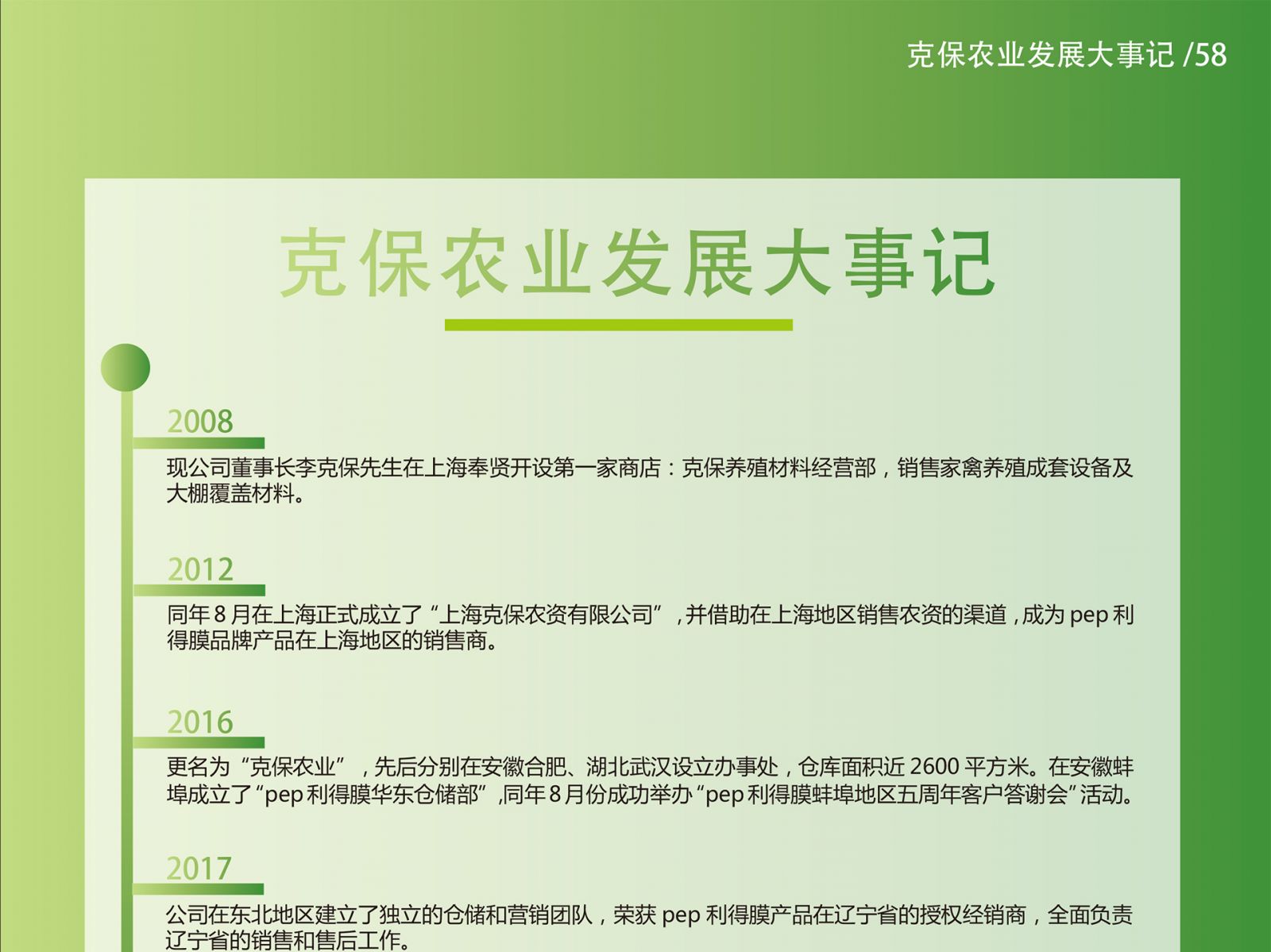 克保农业发展大事记 /58

克保农业发展大事记

2008

现公司董事长李克保先生在上海奉贤开设第一家商店：克保养殖材料经营部，销售家禽养殖成套设备及大棚覆盖材料。

2012

同年 8 月在上海正式成立了“上海克保农资有限公司”，并借助在上海地区销售农资的渠道，成为 pep 利得膜品牌产品在上海地区的销售商。

2016

更名为“克保农业”，先后分别在安徽合肥、湖北武汉设立办事处，仓库面积近 2600 平方米。在安徽蚌埠成立了“pep 利得膜华东仓储部”，同年 8 月份成功举办“pep 利得膜蚌埠地区五周年客户答谢会”活动。

2017

公司在东北地区建立了独立的仓储和营销团队，荣获 pep 利得膜产品在辽宁省的授权经销商，全面负责辽宁省的销售和售后工作。